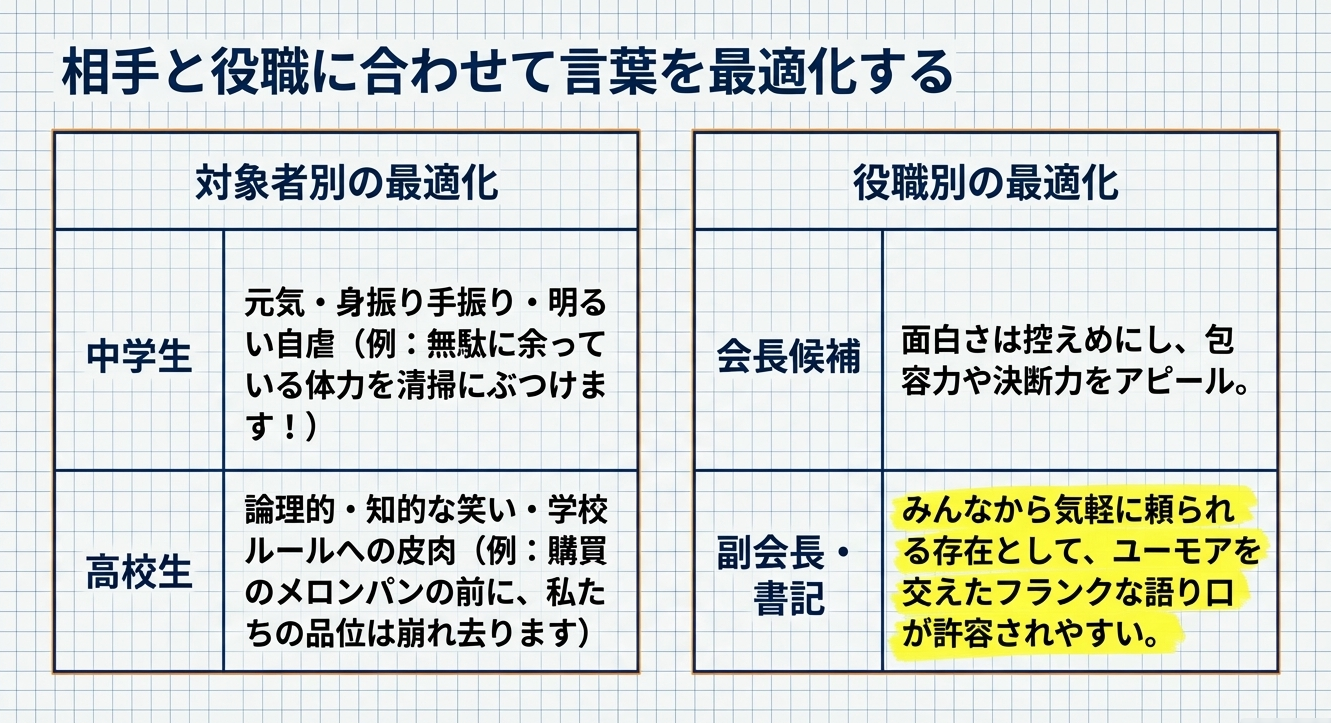 相手と役職に合わせて言葉を最適化する

| 対象者別の最適化 | |
|---|---|
| 中学生 | 元気・身振り手振り・明るい自虐（例：無駄に余っている体力を清掃にぶつけます！） |
| 高校生 | 論理的・知的な笑い・学校ルールへの皮肉（例：購買のメロンパンの前に、私たちの品位は崩れ去ります） |

| 役職別の最適化 | |
|---|---|
| 会長候補 | 面白さは控えめにし、包容力や決断力をアピール。 |
| 副会長・書記 | みんなから気軽に頼られる存在として、ユーモアを交えたフランクな語り口が許容されやすい。 |